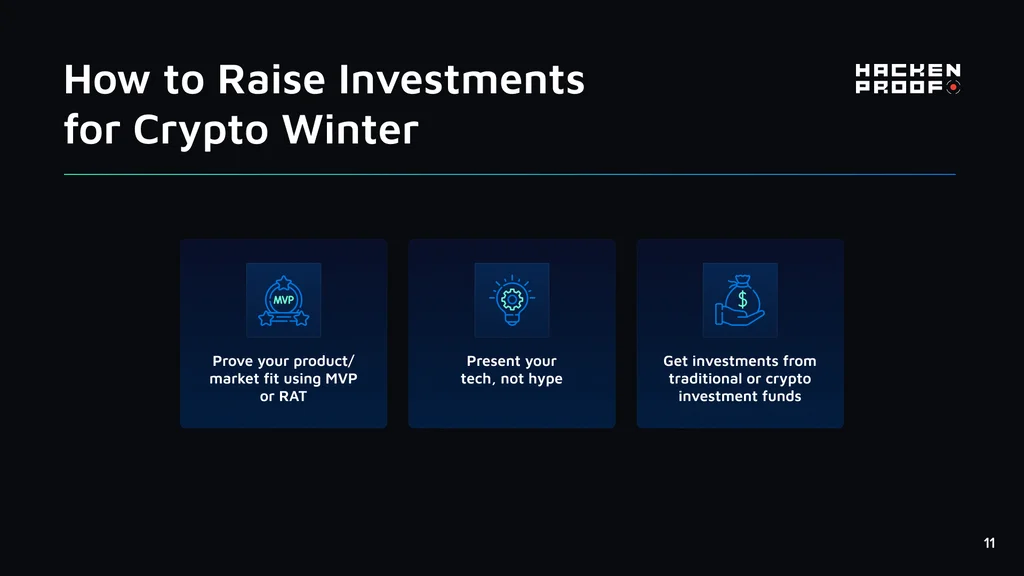 How to Raise Investments for Crypto Winter

HACKEN PROOF

MVP

Prove your product/ market fit using MVP or RAT

Present your tech, not hype

$

Get investments from traditional or crypto investment funds

11